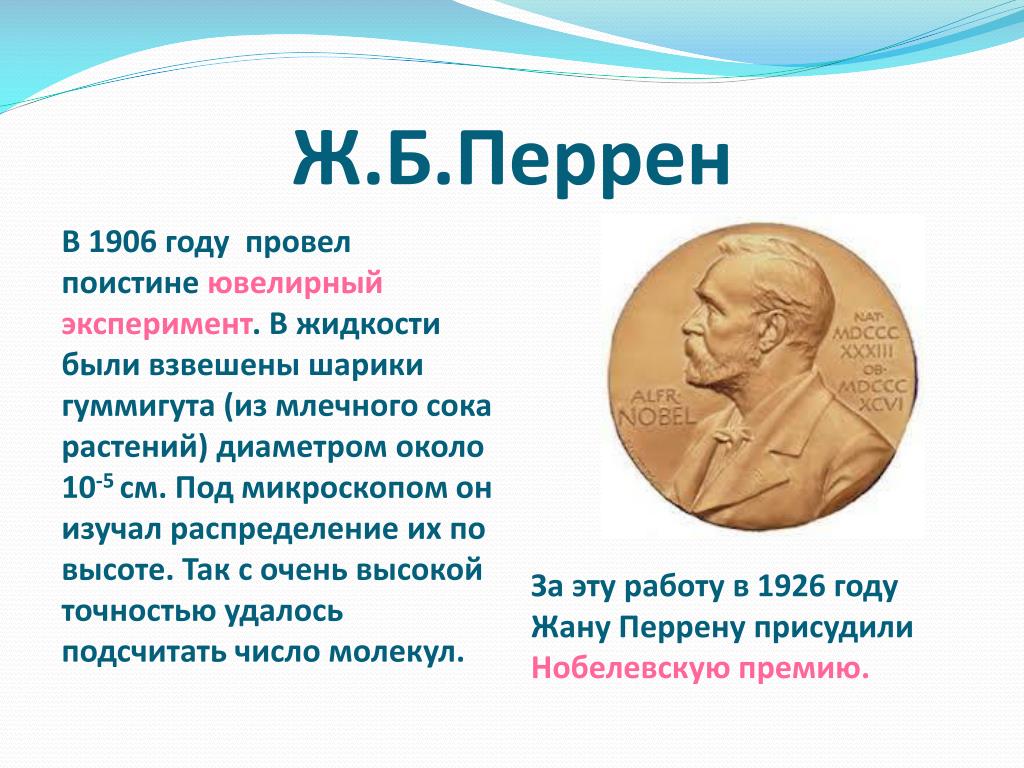 Ж.Б.Перрен

В 1906 году провел поистине ювелирный эксперимент. В жидкости были взвешены шарики гуммигута (из млечного сока растений) диаметром около $10^{-5}$ см. Под микроскопом он изучал распределение их по высоте. Так с очень высокой точностью удалось подсчитать число молекул.

ALFR. NOBEL NAT. MDCCC XXXIII OB. MDCCC XCVI

За эту работу в 1926 году Жану Перрену присудили Нобелевскую премию.